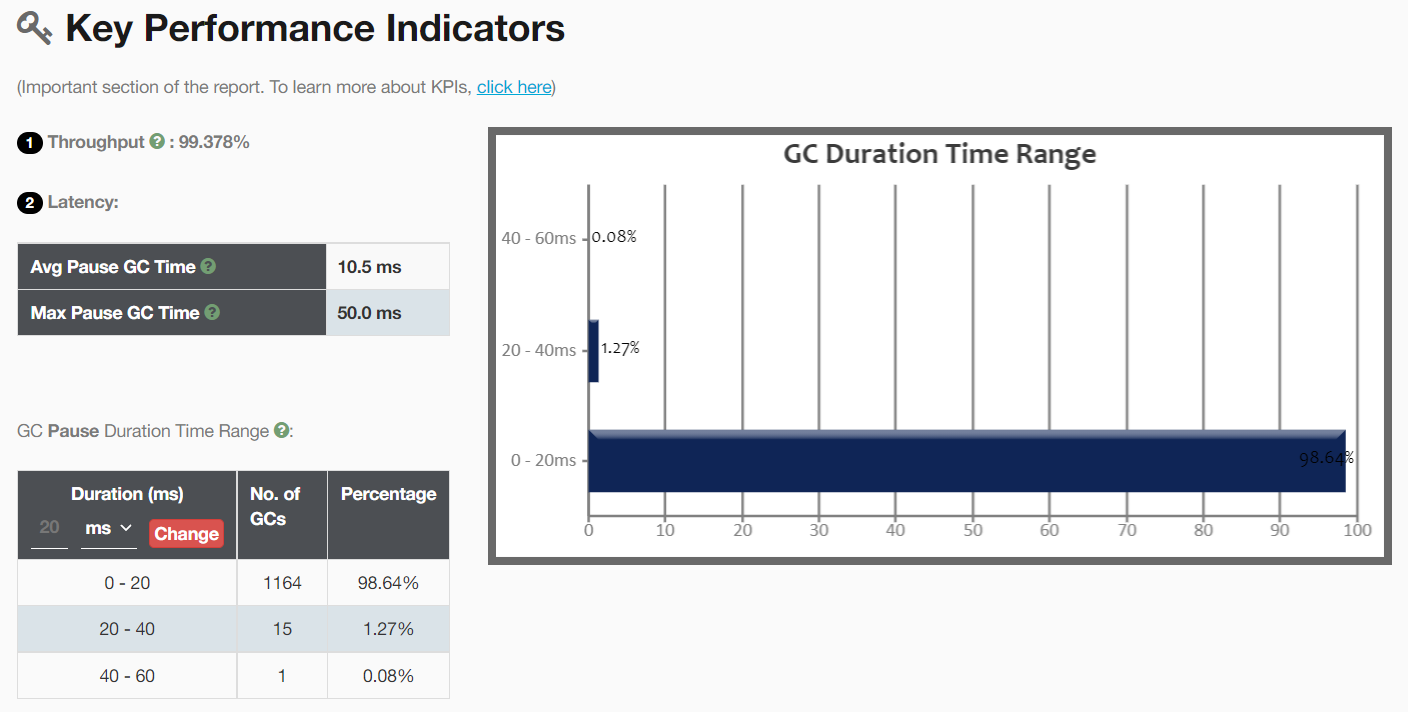 Key Performance Indicators

(Important section of the report. To learn more about KPIs, click here)

1 Throughput : 99.378%

2 Latency:

| Avg Pause GC Time | 10.5 ms |
|---|---|
| Max Pause GC Time | 50.0 ms |

GC Pause Duration Time Range :

| Duration (ms) 20 ms Change | No. of GCs | Percentage |
|---|---|---|
| 0 - 20 | 1164 | 98.64% |
| 20 - 40 | 15 | 1.27% |
| 40 - 60 | 1 | 0.08% |

GC Duration Time Range

40 - 60ms 0.08%
20 - 40ms 1.27%
0 - 20ms 98.64%

0 10 20 30 40 50 60 70 80 90 100